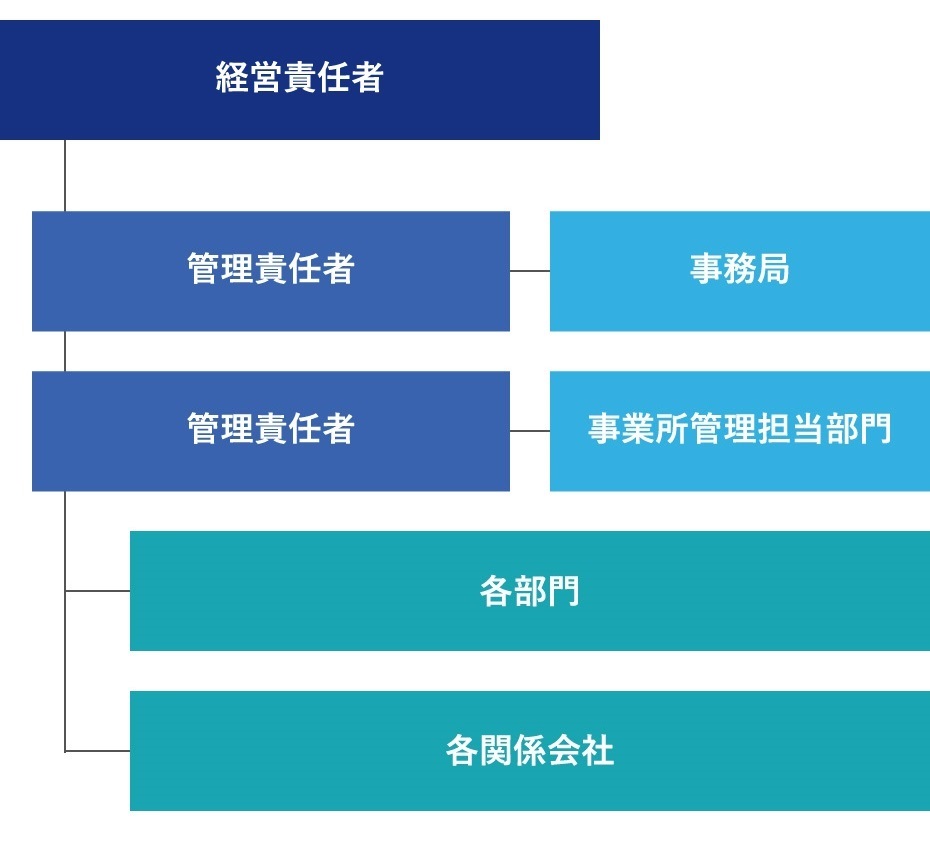 経営責任者

管理責任者

事務局

管理責任者

事業所管理担当部門

各部門

各関係会社